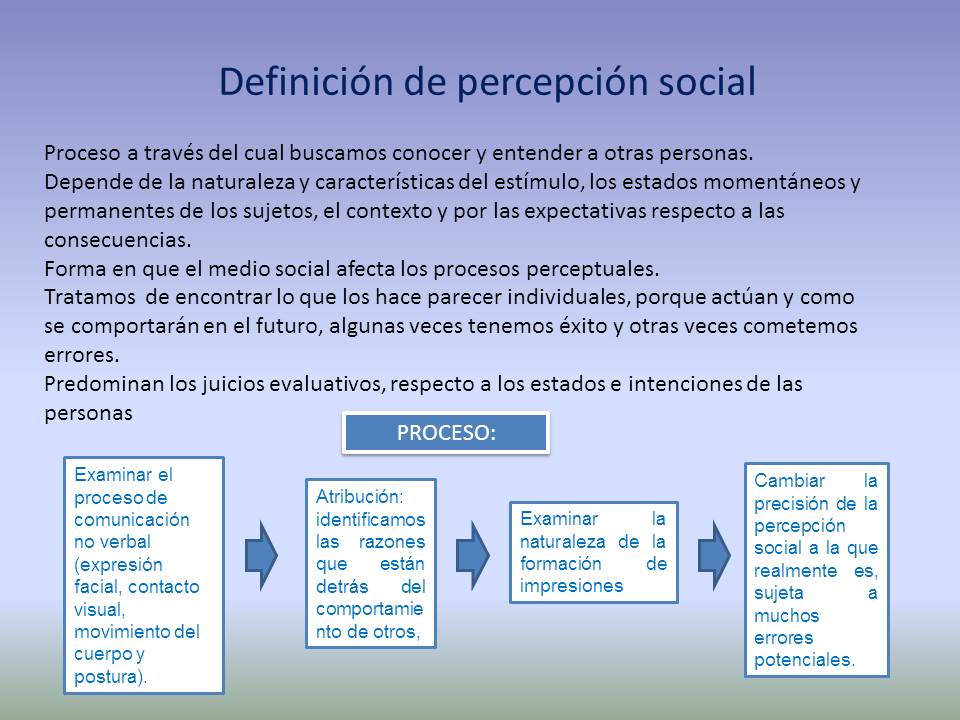 Definición de percepción social

Proceso a través del cual buscamos conocer y entender a otras personas.
Depende de la naturaleza y características del estímulo, los estados momentáneos y permanentes de los sujetos, el contexto y por las expectativas respecto a las consecuencias.
Forma en que el medio social afecta los procesos perceptuales.
Tratamos de encontrar lo que los hace parecer individuales, porque actúan y como se comportarán en el futuro, algunas veces tenemos éxito y otras veces cometemos errores.
Predominan los juicios evaluativos, respecto a los estados e intenciones de las personas

PROCESO:

Examinar el proceso de comunicación no verbal (expresión facial, contacto visual, movimiento del cuerpo y postura).

Atribución: identificamos las razones que están detrás del comportamiento de otros,

Examinar la naturaleza de la formación de impresiones

Cambiar la precisión de la percepción social a la que realmente es, sujeta a muchos errores potenciales.